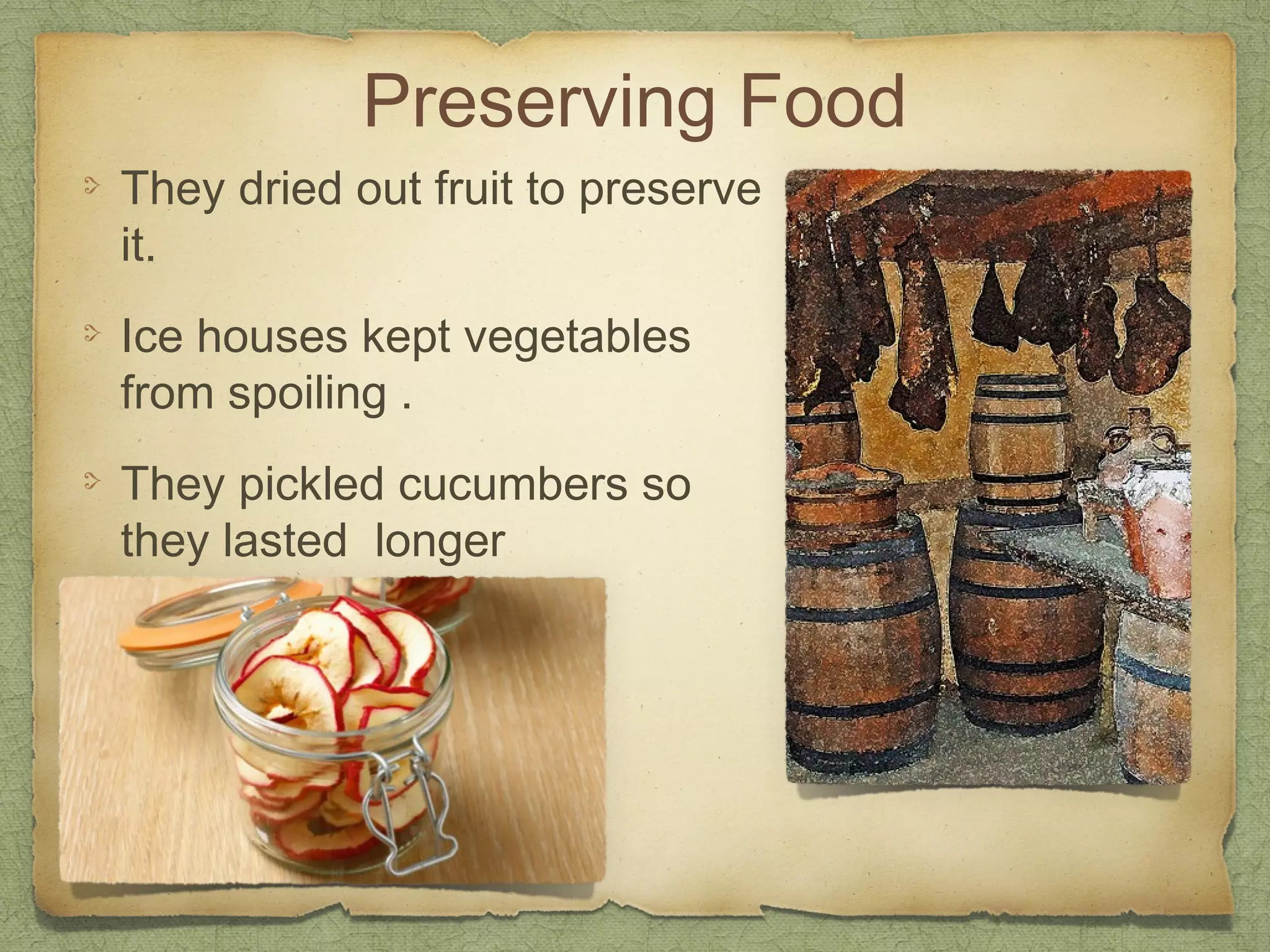 Preserving Food

They dried out fruit to preserve it.

Ice houses kept vegetables from spoiling .

They pickled cucumbers so they lasted  longer